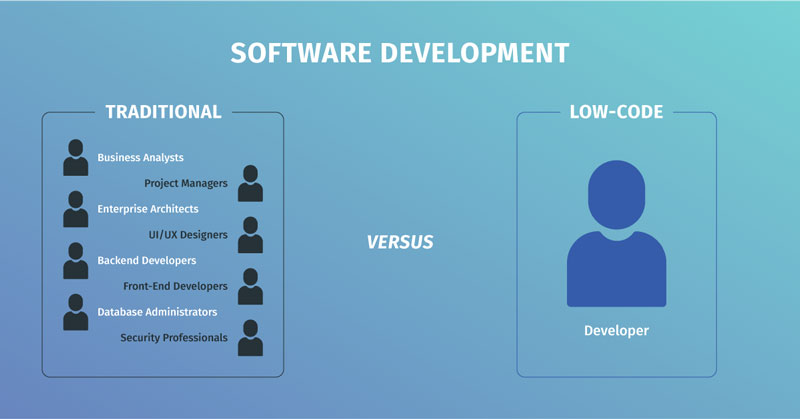 SOFTWARE DEVELOPMENT

TRADITIONAL

Business Analysts
Project Managers
Enterprise Architects
UI/UX Designers
Backend Developers
Front-End Developers
Database Administrators
Security Professionals

VERSUS

LOW-CODE

Developer